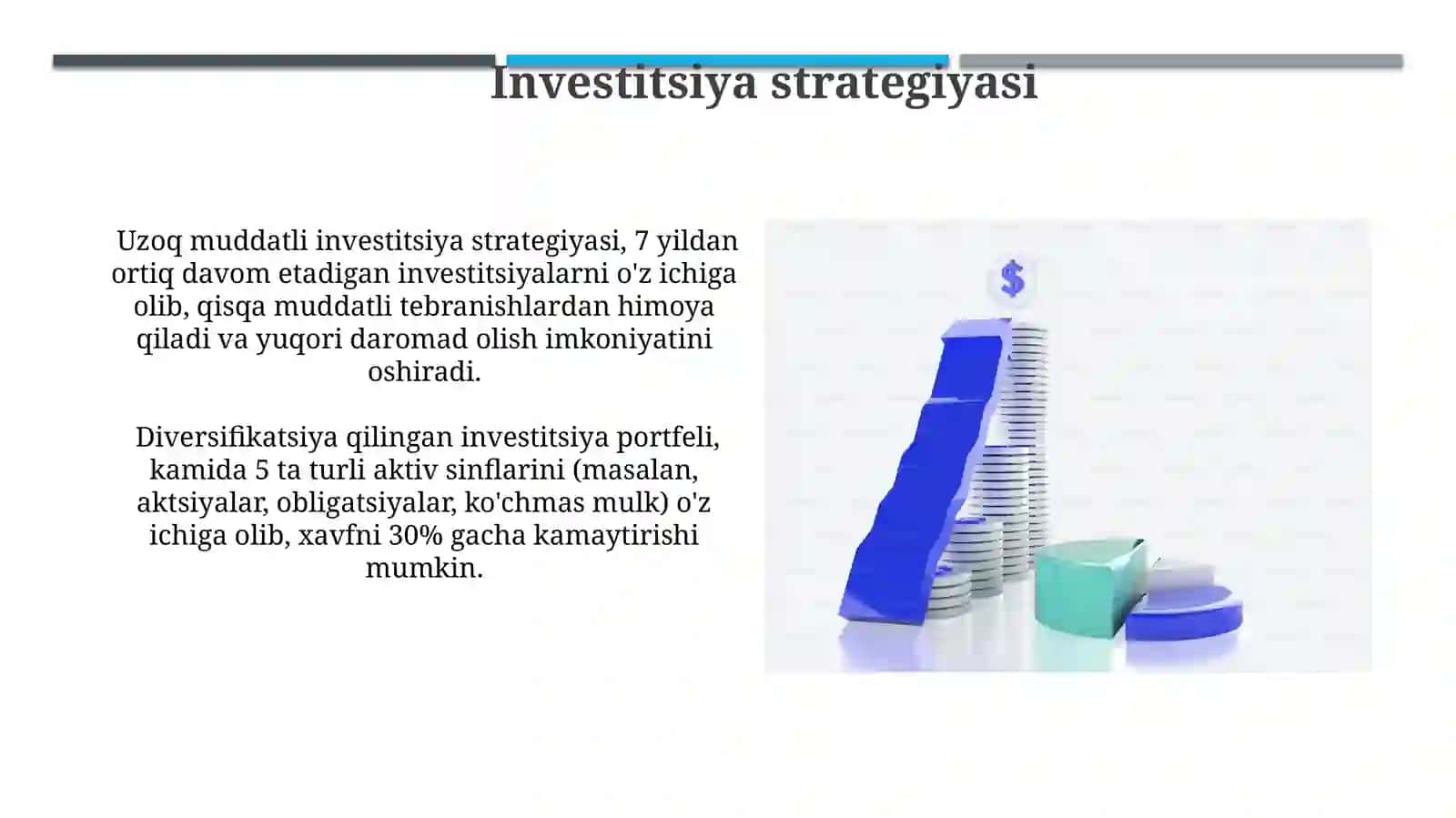 Investitsiya strategiyasi

Uzoq muddatli investitsiya strategiyasi, 7 yildan ortiq davom etadigan investitsiyalarni o'z ichiga olib, qisqa muddatli tebranishlardan himoya qiladi va yuqori daromad olish imkoniyatini oshiradi.

Diversifikatsiya qilingan investitsiya portfeli, kamida 5 ta turli aktiv sinflarini (masalan, aktsiyalar, obligatsiyalar, ko'chmas mulk) o'z ichiga olib, xavfni 30% gacha kamaytirishi mumkin.

$